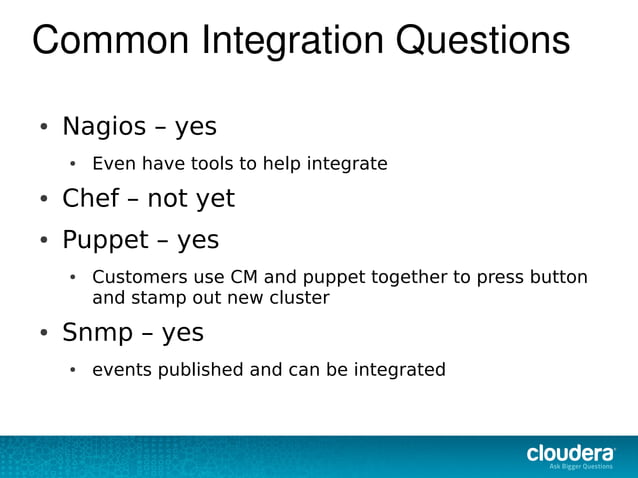 Common Integration Questions

• Nagios – yes
  • Even have tools to help integrate
• Chef – not yet
• Puppet – yes
  • Customers use CM and puppet together to press button and stamp out new cluster
• Snmp – yes
  • events published and can be integrated

cloudera
Ask Bigger Questions